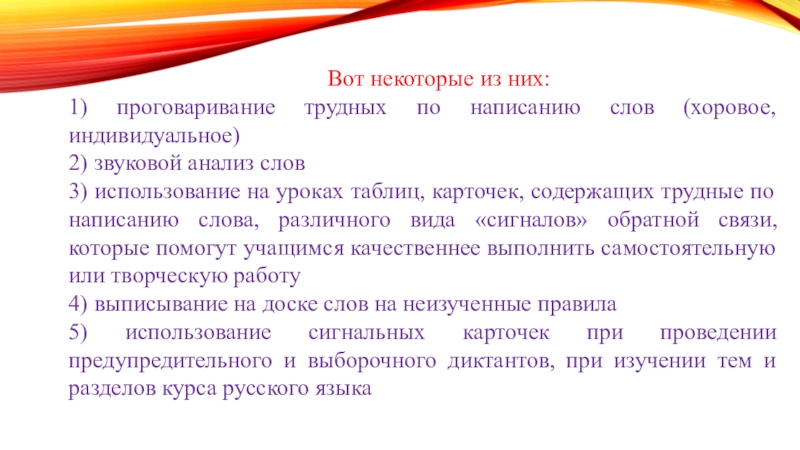 Вот некоторые из них:

1) проговаривание трудных по написанию слов (хоровое, индивидуальное)

2) звуковой анализ слов

3) использование на уроках таблиц, карточек, содержащих трудные по написанию слова, различного вида «сигналов» обратной связи, которые помогут учащимся качественнее выполнить самостоятельную или творческую работу

4) выписывание на доске слов на неизученные правила

5) использование сигнальных карточек при проведении предупредительного и выборочного диктантов, при изучении тем и разделов курса русского языка